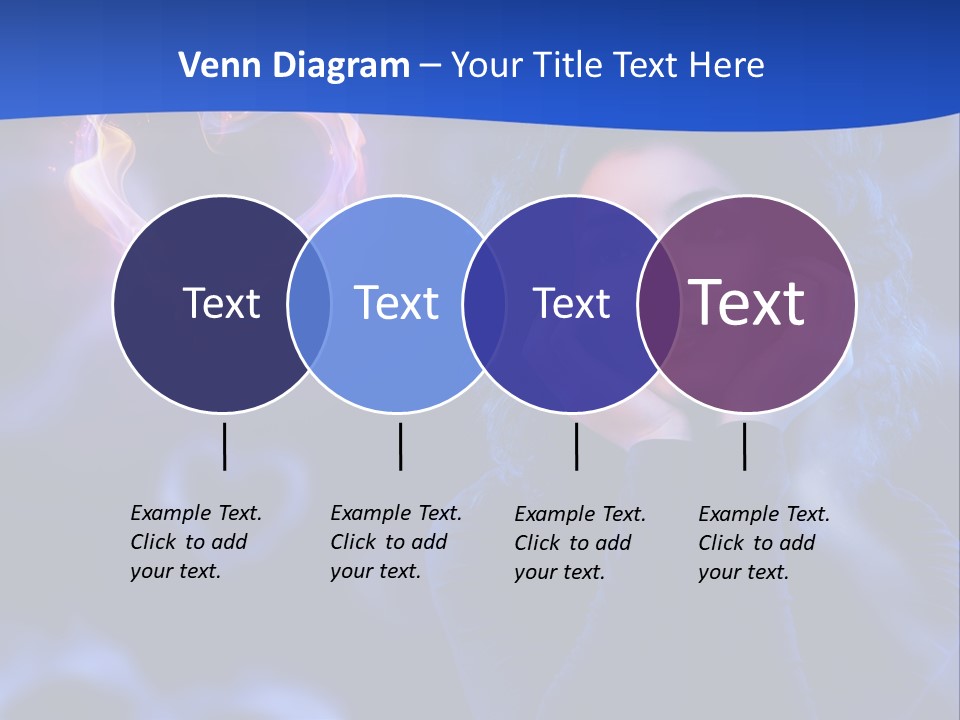 Venn Diagram – Your Title Text Here

Text

Text

Text

Text

Example Text. Click to add your text.

Example Text. Click to add your text.

Example Text. Click to add your text.

Example Text. Click to add your text.